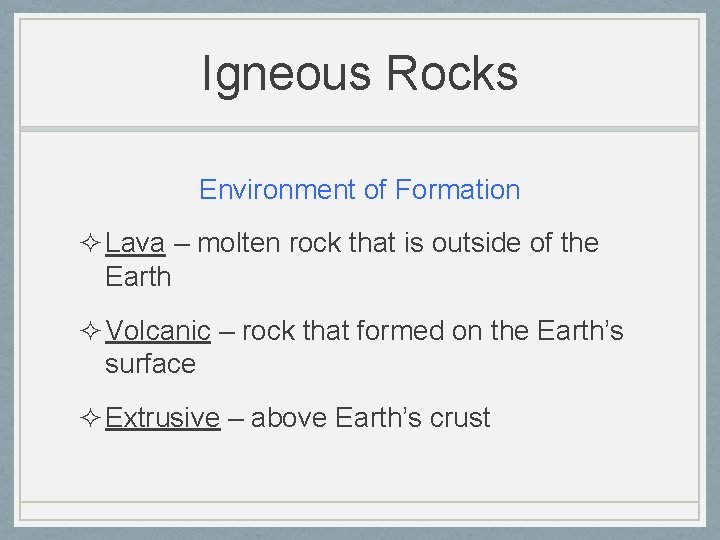 Igneous Rocks

Environment of Formation

✧ Lava – molten rock that is outside of the Earth

✧ Volcanic – rock that formed on the Earth’s surface

✧ Extrusive – above Earth’s crust